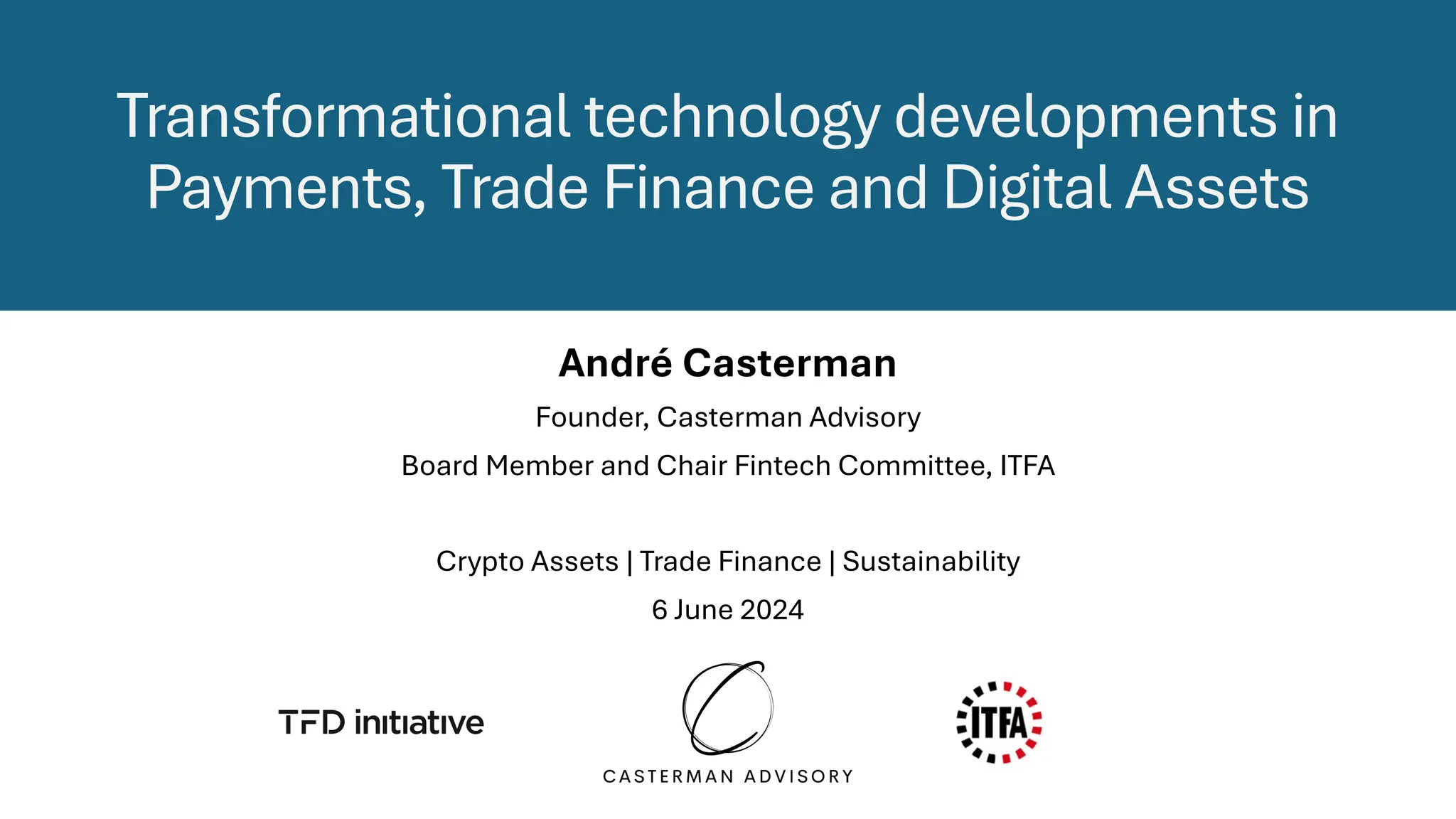 Transformational technology developments in Payments, Trade Finance and Digital Assets

André Casterman

Founder, Casterman Advisory

Board Member and Chair Fintech Committee, ITFA

Crypto Assets | Trade Finance | Sustainability

6 June 2024

TFD initiative

CASTERMAN ADVISORY

ITFA